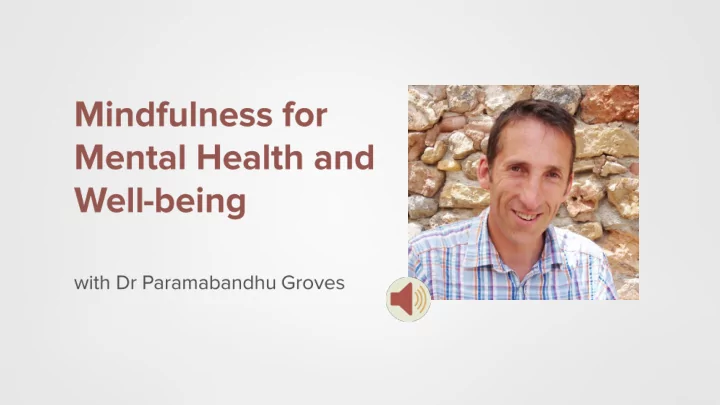 Mindfulness for Mental Health and Well-being

with Dr Paramabandhu Groves